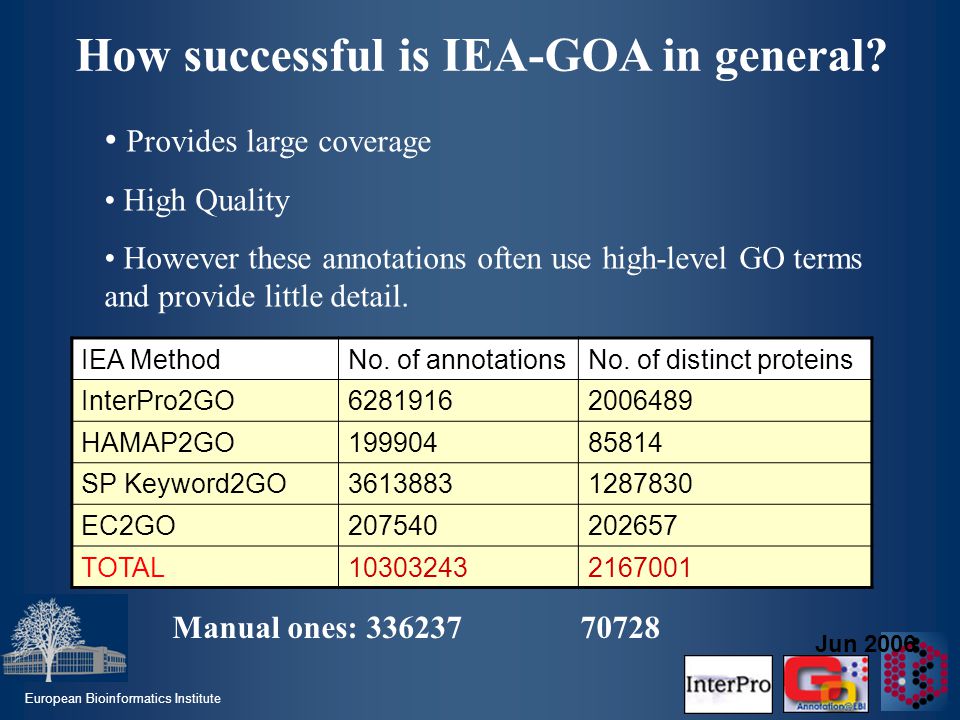 How successful is IEA-GOA in general?

• Provides large coverage

• High Quality

• However these annotations often use high-level GO terms and provide little detail.

| IEA Method | No. of annotations | No. of distinct proteins |
|---|---|---|
| InterPro2GO | 6281916 | 2006489 |
| HAMAP2GO | 199904 | 85814 |
| SP Keyword2GO | 3613883 | 1287830 |
| EC2GO | 207540 | 202657 |
| TOTAL | 10303243 | 2167001 |

Manual ones: 336237 70728

Jun 2006

European Bioinformatics Institute

InterPro

GO Annotation@EBI